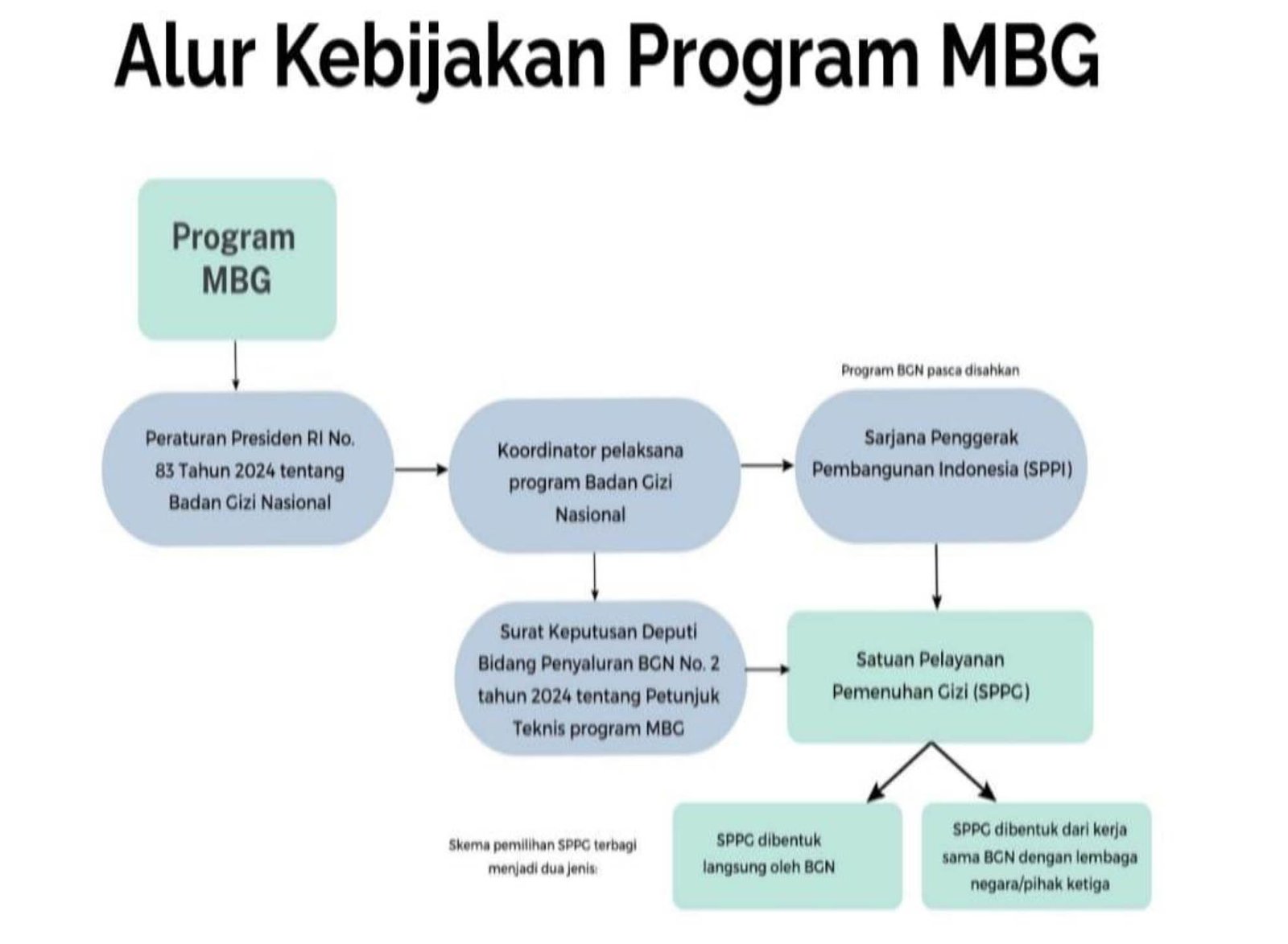 Alur Kebijakan Program MBG

Program MBG

Peraturan Presiden RI No. 83 Tahun 2024 tentang Badan Gizi Nasional

Koordinator pelaksana program Badan Gizi Nasional

Program BGN pasca disahkan

Sarjana Penggerak Pembangunan Indonesia (SPPI)

Surat Keputusan Deputi Bidang Penyaluran BGN No. 2 tahun 2024 tentang Petunjuk Teknis program MBG

Satuan Pelayanan Pemenuhan Gizi (SPPG)

Skema pemilihan SPPG terbagi menjadi dua jenis:

SPPG dibentuk langsung oleh BGN

SPPG dibentuk dari kerja sama BGN dengan lembaga negara/pihak ketiga